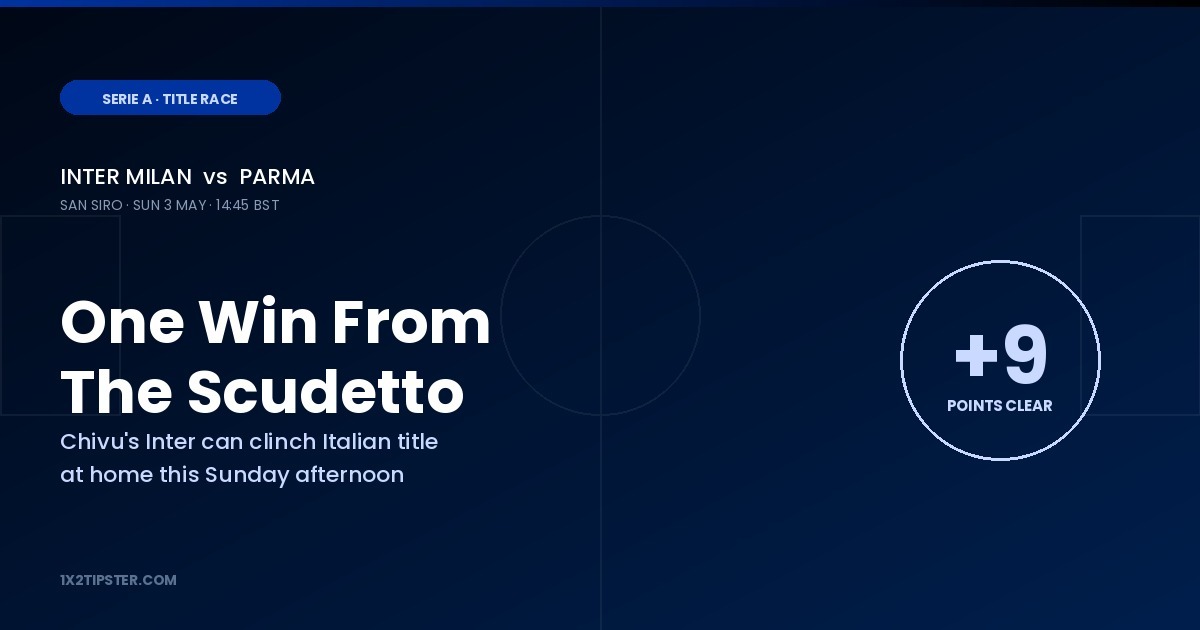 SERIE A · TITLE RACE

INTER MILAN vs PARMA

SAN SIRO · SUN 3 MAY · 14:45 BST

One Win From The Scudetto

Chivu's Inter can clinch Italian title at home this Sunday afternoon

+9

POINTS CLEAR

1X2TIPSTER.COM